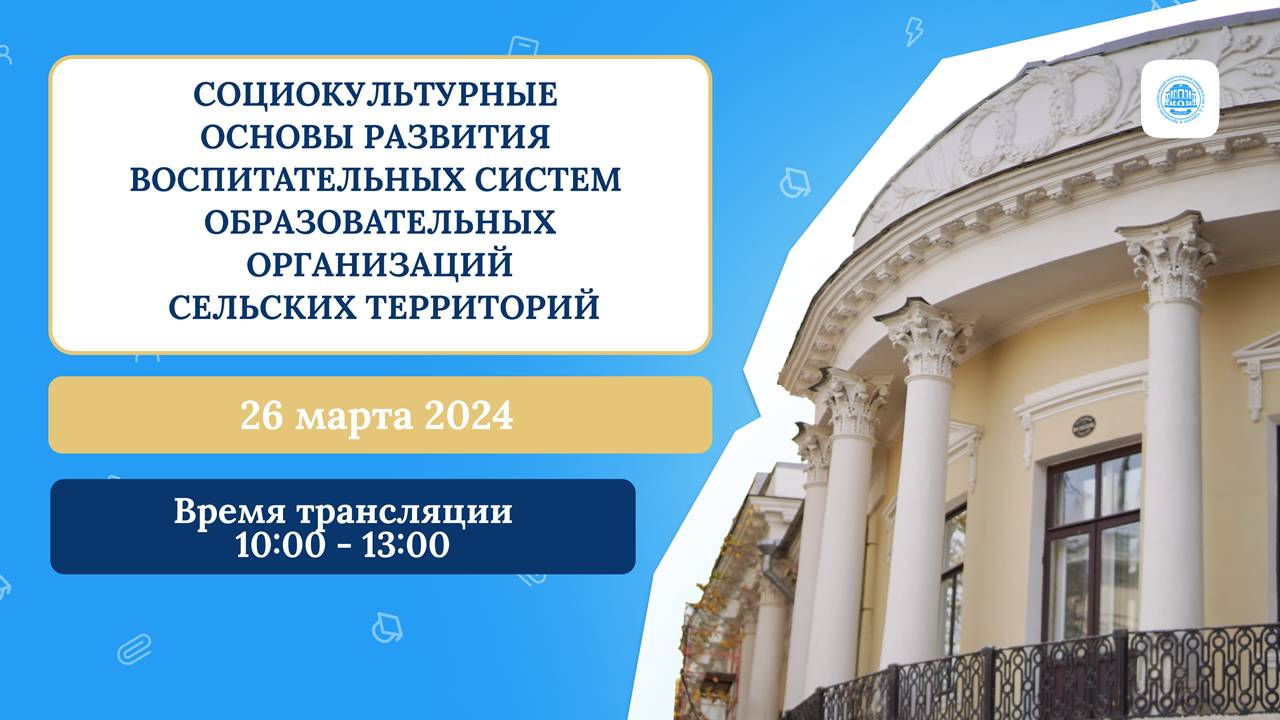 СОЦИОКУЛЬТУРНЫЕ ОСНОВЫ РАЗВИТИЯ ВОСПИТАТЕЛЬНЫХ СИСТЕМ ОБРАЗОВАТЕЛЬНЫХ ОРГАНИЗАЦИЙ СЕЛЬСКИХ ТЕРРИТОРИЙ

26 марта 2024

Время трансляции
10:00 - 13:00